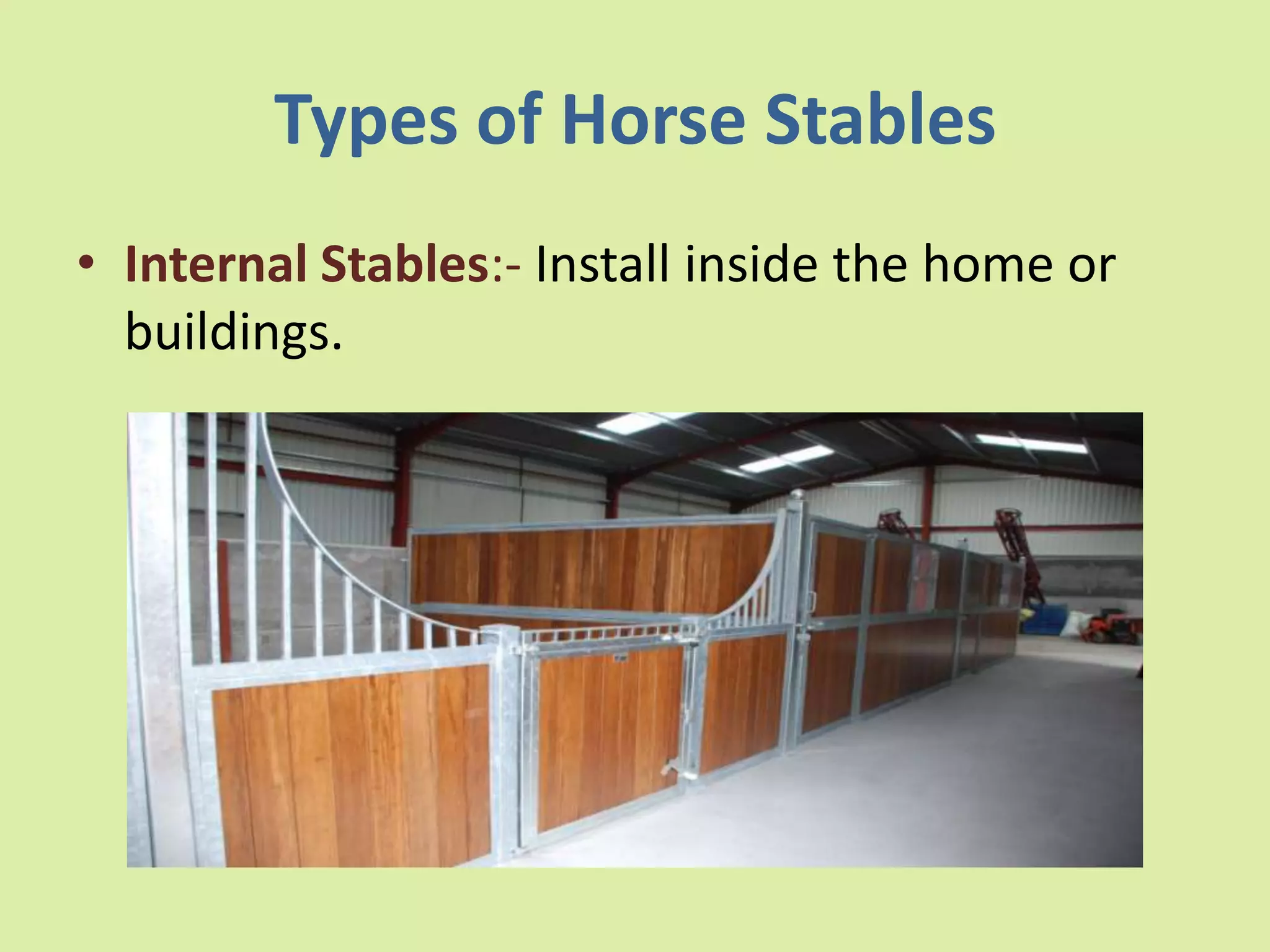 Types of Horse Stables

• Internal Stables:- Install inside the home or buildings.